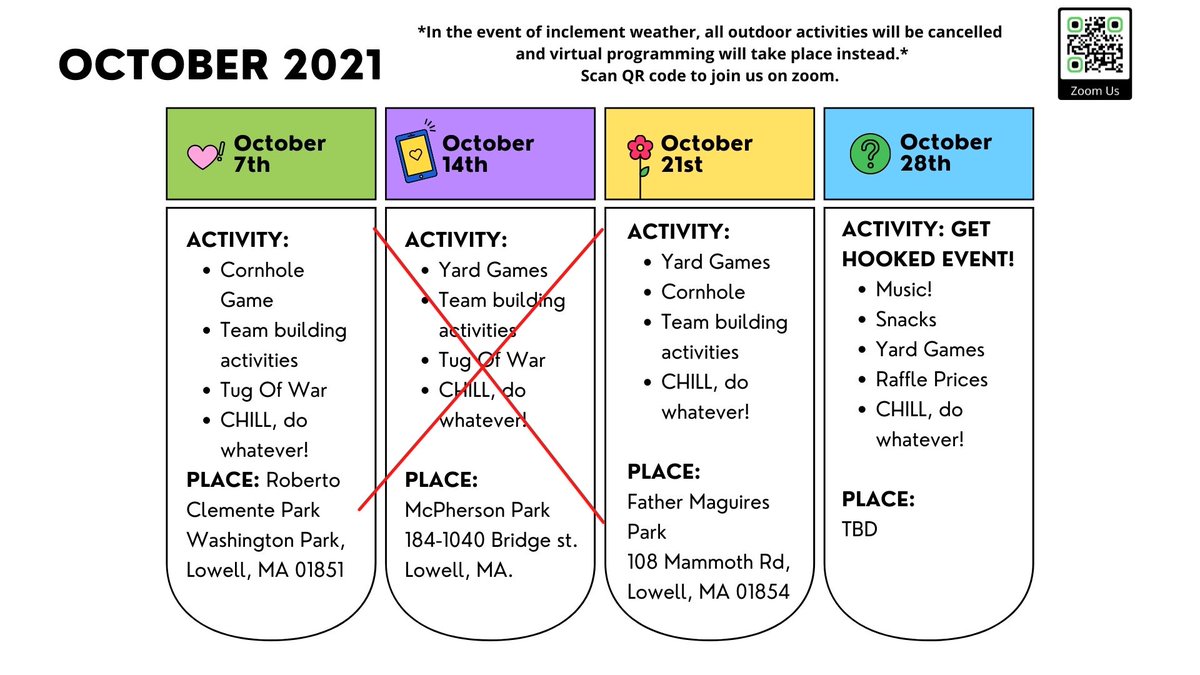 OCTOBER 2021

*In the event of inclement weather, all outdoor activities will be cancelled and virtual programming will take place instead.*
Scan QR code to join us on zoom.

Zoom Us

October 7th

ACTIVITY:
- Cornhole Game
- Team building activities
- Tug Of War
- CHILL, do whatever!

PLACE: Roberto Clemente Park Washington Park, Lowell, MA 01851

October 14th

ACTIVITY:
- Yard Games
- Team building activities
- Tug Of War
- CHILL, do whatever!

PLACE:
McPherson Park
184-1040 Bridge st. Lowell, MA.

October 21st

ACTIVITY:
- Yard Games
- Cornhole
- Team building activities
- CHILL, do whatever!

PLACE:
Father Maguires Park
108 Mammoth Rd, Lowell, MA 01854

October 28th

ACTIVITY: GET HOOKED EVENT!
- Music!
- Snacks
- Yard Games
- Raffle Prices
- CHILL, do whatever!

PLACE:
TBD